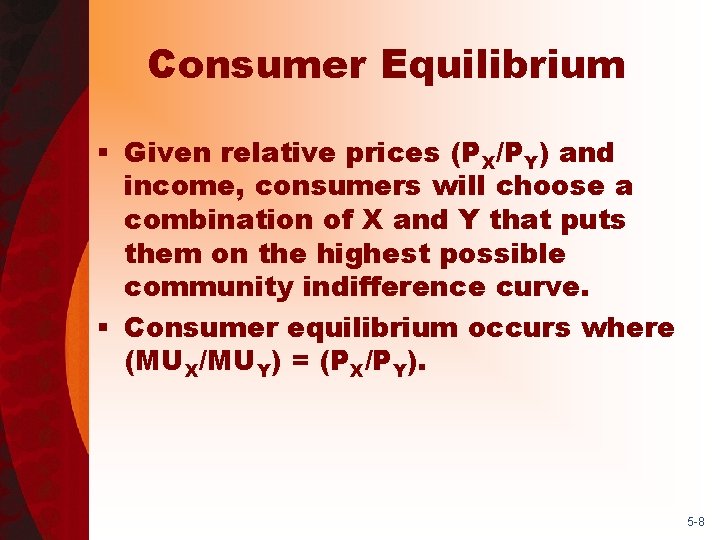 Consumer Equilibrium

▪ Given relative prices ($P_X/P_Y$) and income, consumers will choose a combination of X and Y that puts them on the highest possible community indifference curve.

▪ Consumer equilibrium occurs where ($MU_X/MU_Y$) = ($P_X/P_Y$).

5-8